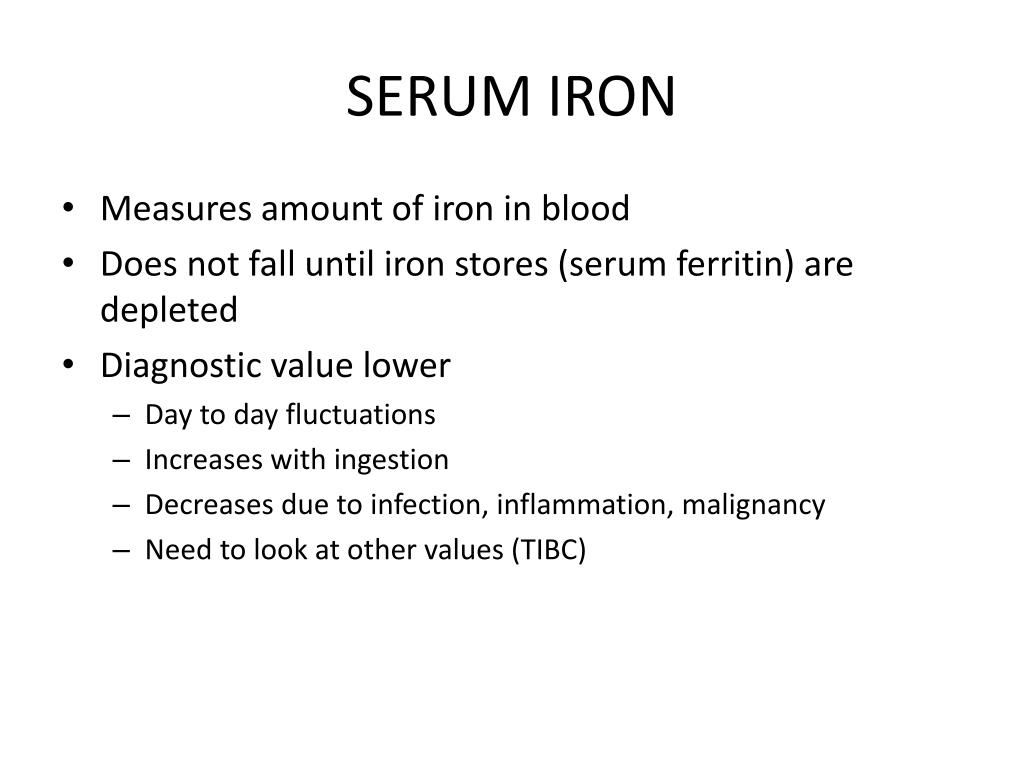 SERUM IRON

• Measures amount of iron in blood
• Does not fall until iron stores (serum ferritin) are depleted
• Diagnostic value lower
– Day to day fluctuations
– Increases with ingestion
– Decreases due to infection, inflammation, malignancy
– Need to look at other values (TIBC)